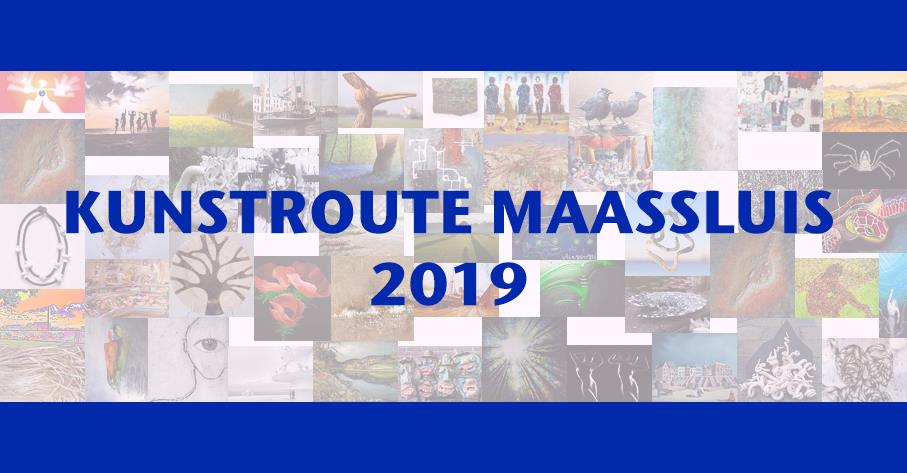 KUNSTROUTE MAASSLUIS
2019